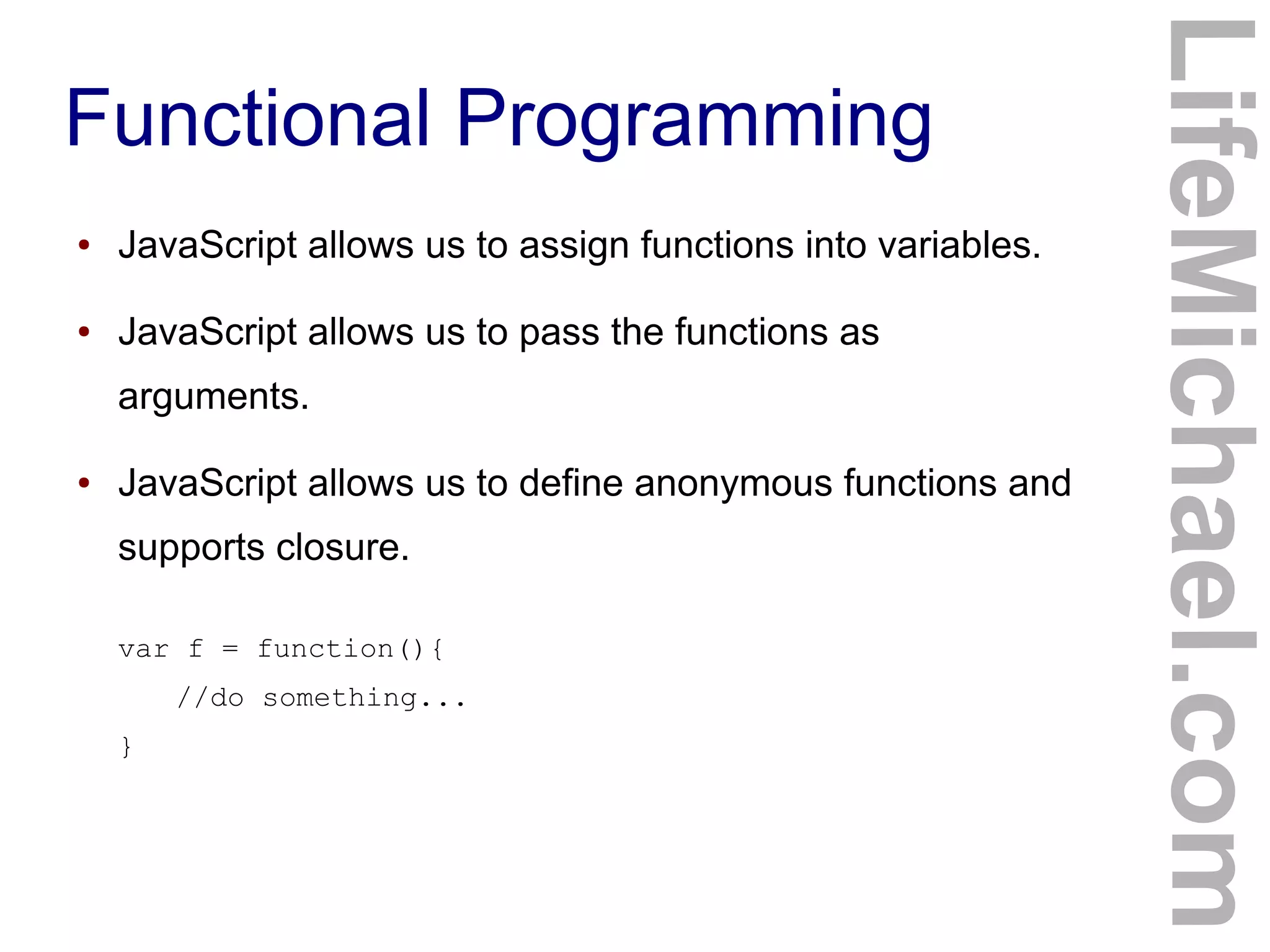 Functional Programming

• JavaScript allows us to assign functions into variables.

• JavaScript allows us to pass the functions as arguments.

• JavaScript allows us to define anonymous functions and supports closure.

var f = function(){
    //do something...
}

LifeMichael.com